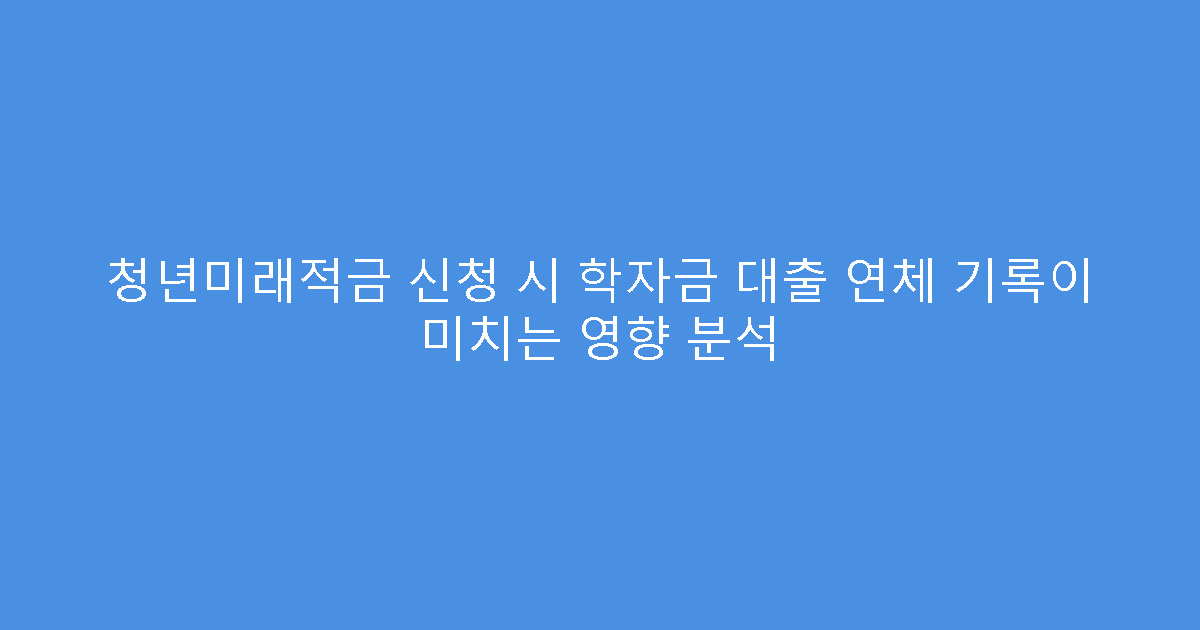 청년미래적금 신청 시 학자금 대출 연체 기록이 미치는 영향 분석